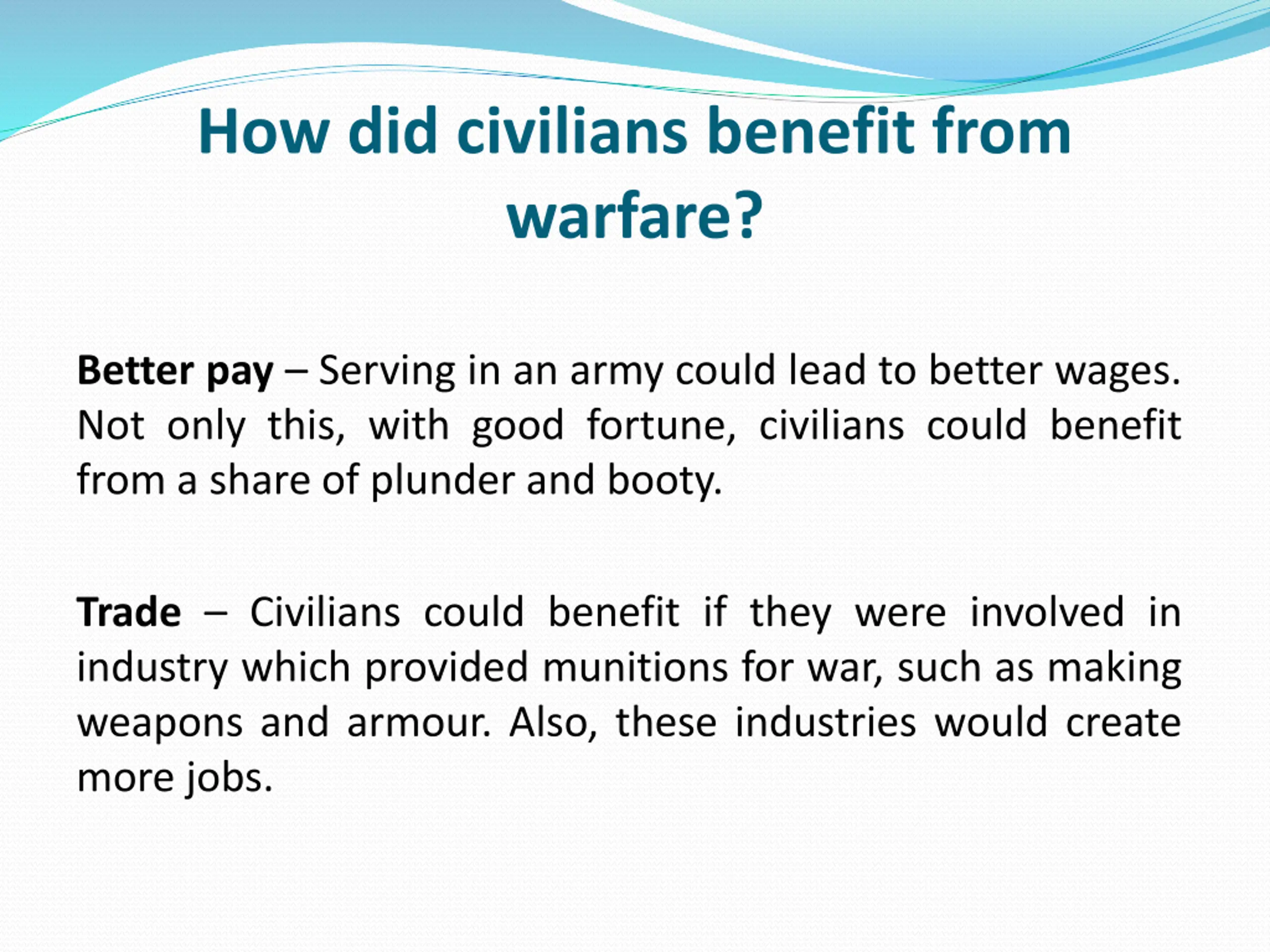 How did civilians benefit from warfare?

Better pay – Serving in an army could lead to better wages. Not only this, with good fortune, civilians could benefit from a share of plunder and booty.

Trade – Civilians could benefit if they were involved in industry which provided munitions for war, such as making weapons and armour. Also, these industries would create more jobs.